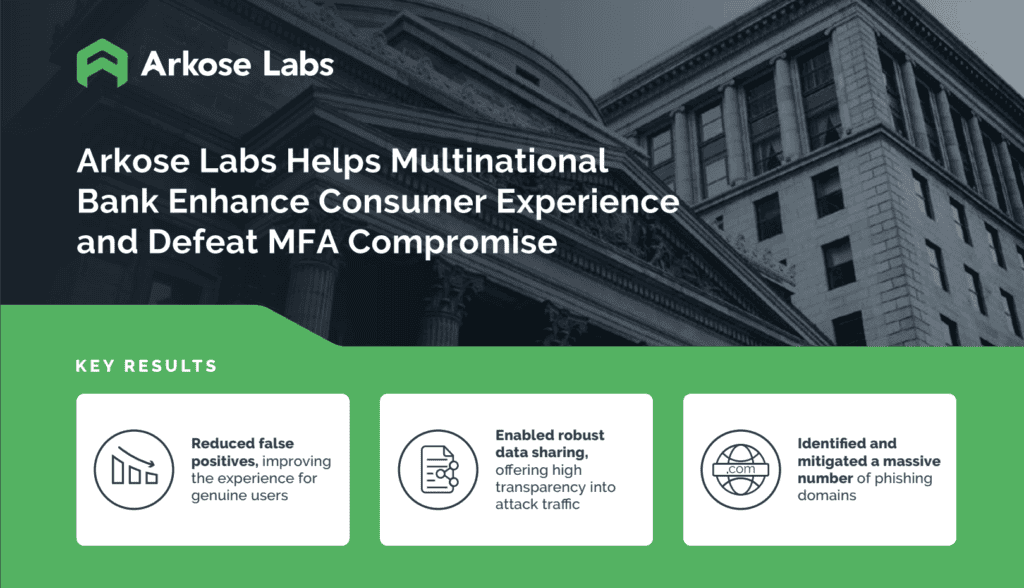 Arkose Labs

Arkose Labs Helps Multinational Bank Enhance Consumer Experience and Defeat MFA Compromise

KEY RESULTS

Reduced false positives, improving the experience for genuine users

Enabled robust data sharing, offering high transparency into attack traffic

.com

Identified and mitigated a massive number of phishing domains